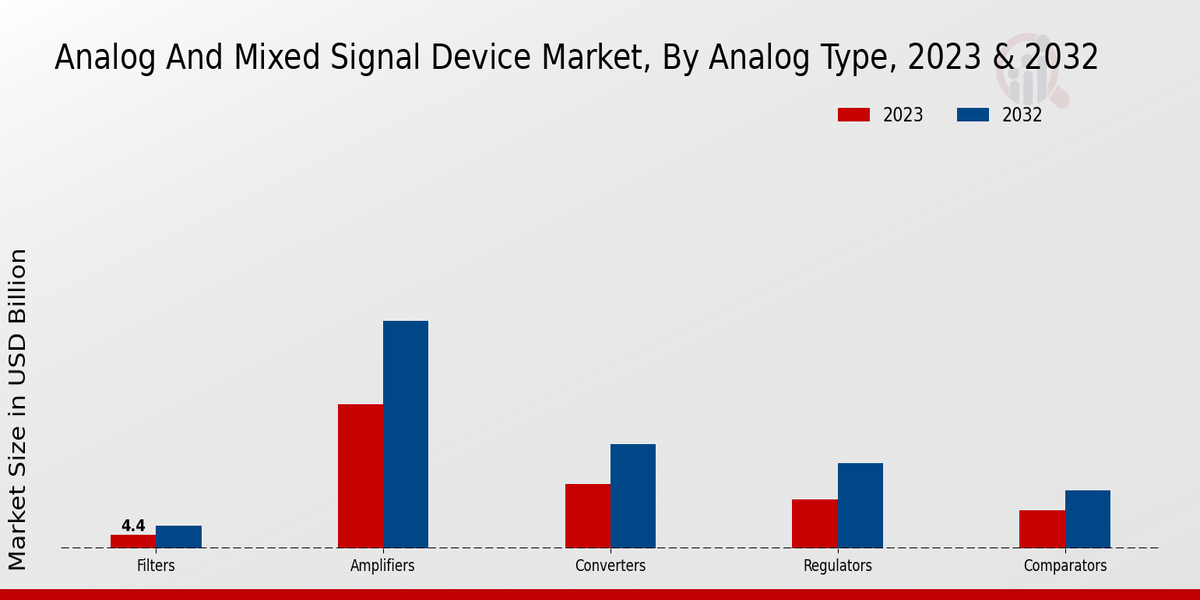 Analog And Mixed Signal Device Market, By Analog Type, 2023 & 2032

2023 2032

Market Size in USD Billion

4.4

Filters Amplifiers Converters Regulators Comparators